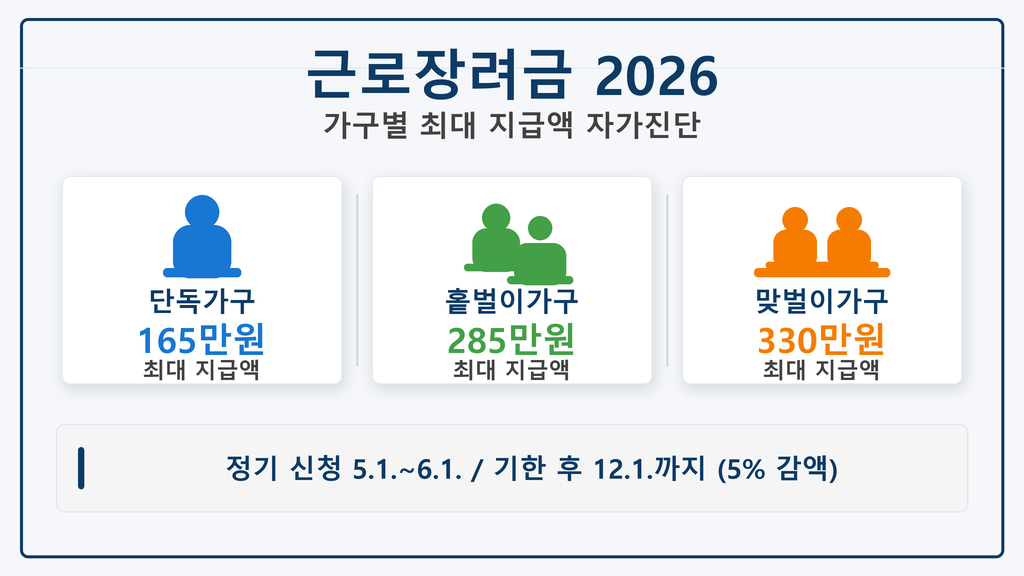 근로장려금 2026
가구별 최대 지급액 자가진단

단독가구
165만원
최대 지급액

홑벌이가구
285만원
최대 지급액

맞벌이가구
330만원
최대 지급액

정기 신청 5.1.~6.1. / 기한 후 12.1.까지 (5% 감액)